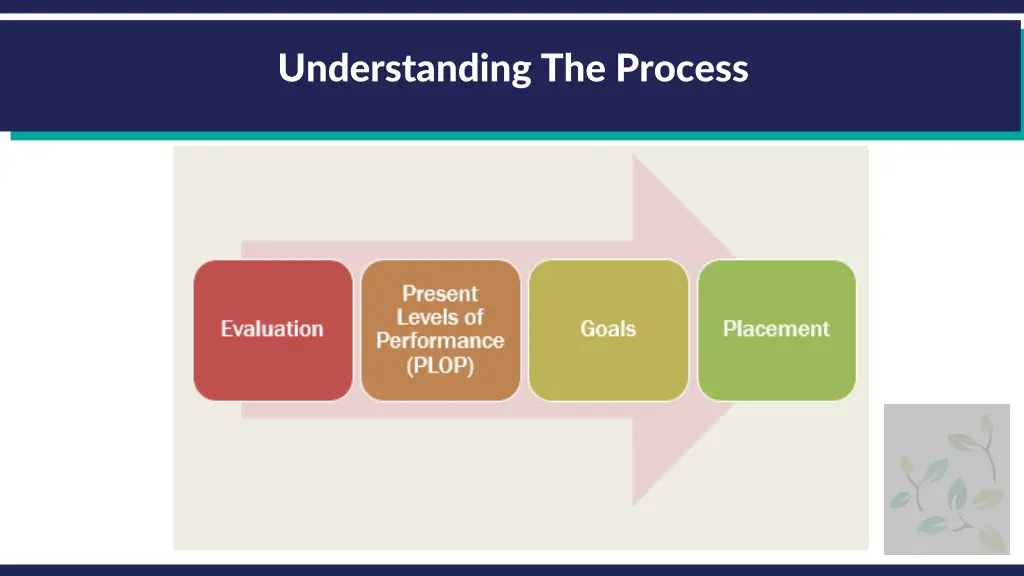 Understanding The Process

Evaluation

Present Levels of Performance (PLOP)

Goals

Placement